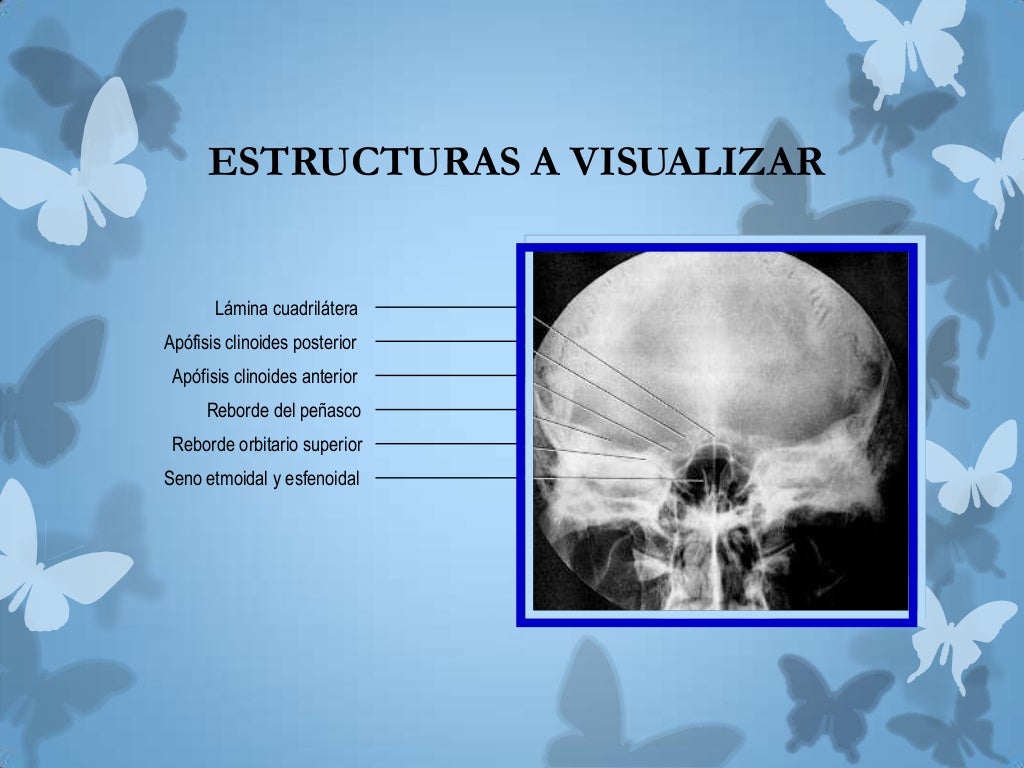 ESTRUCTURAS A VISUALIZAR

Lámina cuadrilátera
Apófisis clinoides posterior
Apófisis clinoides anterior
Reborde del peñasco
Reborde orbitario superior
Seno etmoidal y esfenoidal